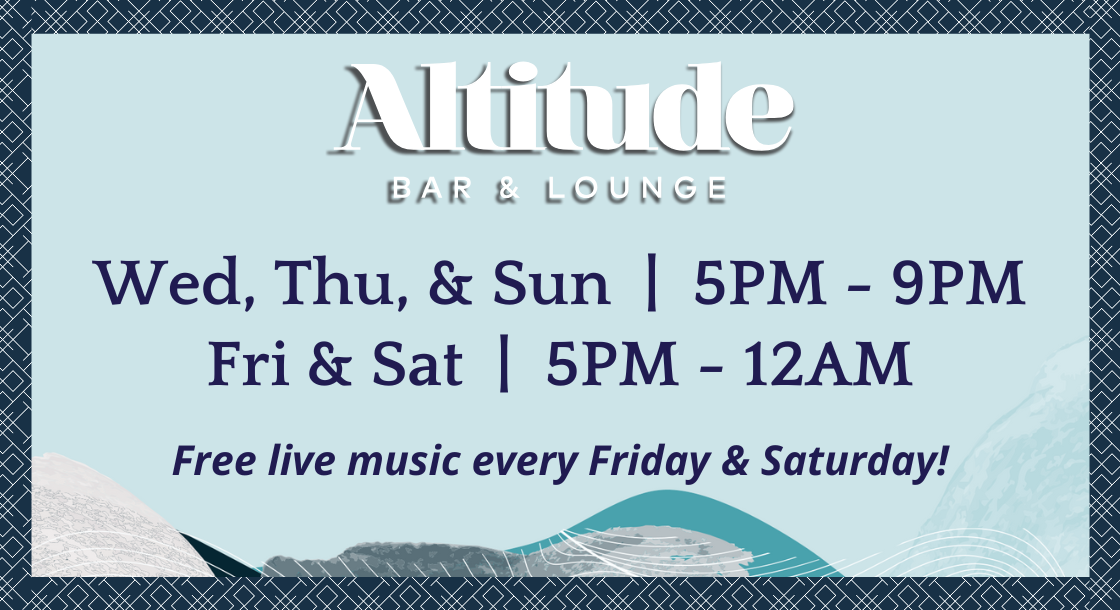 Altitude
BAR & LOUNGE

Wed, Thu, & Sun | 5PM - 9PM
Fri & Sat | 5PM - 12AM

Free live music every Friday & Saturday!